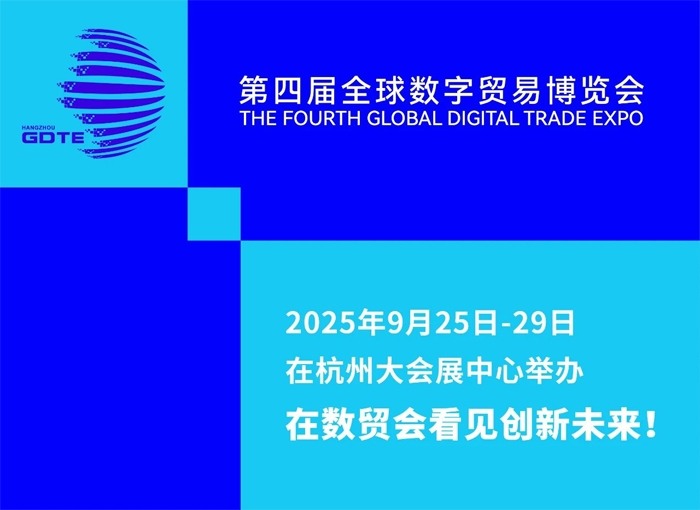 HANGZHOU
GDTE

第四届全球数字贸易博览会
THE FOURTH GLOBAL DIGITAL TRADE EXPO

2025年9月25日-29日
在杭州大会展中心举办
在数贸会看见创新未来！